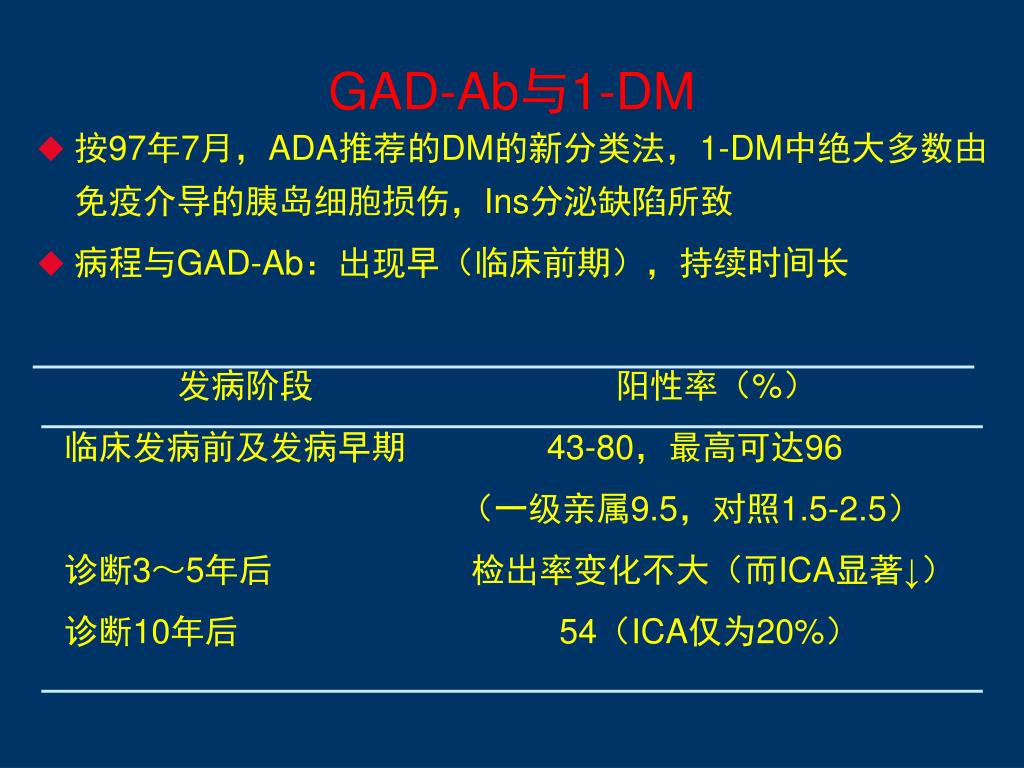 GAD-Ab与1-DM

◆ 按97年7月，ADA推荐的DM的新分类法，1-DM中绝大多数由免疫介导的胰岛细胞损伤，Ins分泌缺陷所致

◆ 病程与GAD-Ab：出现早（临床前期），持续时间长

| 发病阶段 | 阳性率（%） |
|---|---|
| 临床发病前及发病早期 | 43-80，最高可达96 |
| | （一级亲属9.5，对照1.5-2.5） |
| 诊断3～5年后 | 检出率变化不大（而ICA显著↓） |
| 诊断10年后 | 54（ICA仅为20%） |